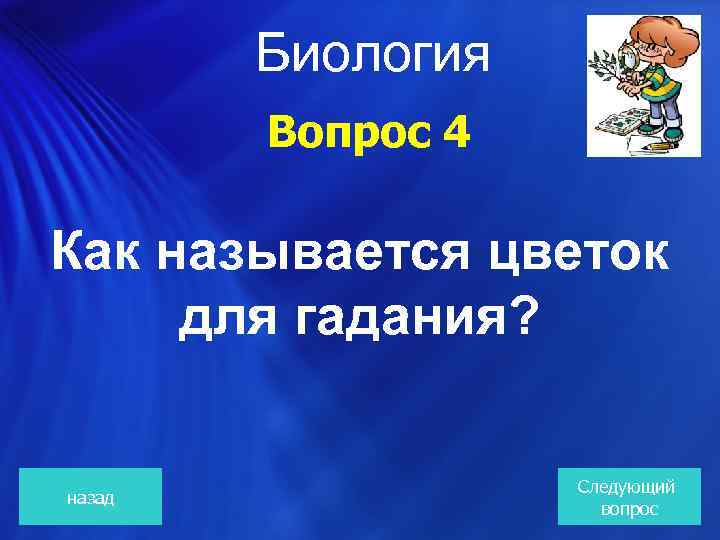 Биология

Вопрос 4

Как называется цветок для гадания?

назад

Следующий вопрос